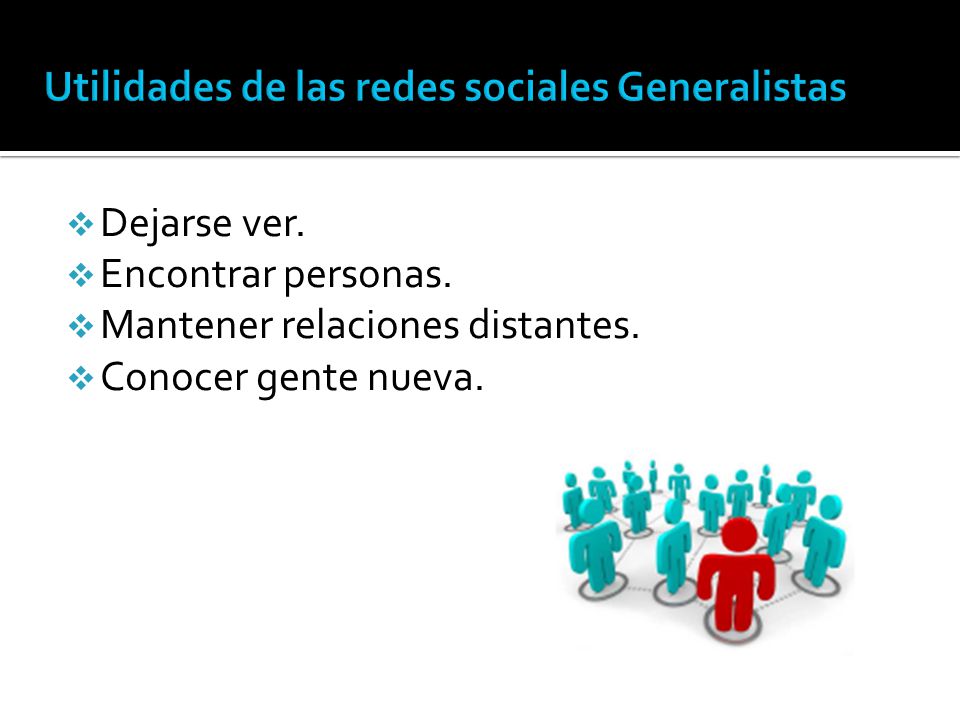 Utilidades de las redes sociales Generalistas

❖ Dejarse ver.
❖ Encontrar personas.
❖ Mantener relaciones distantes.
❖ Conocer gente nueva.